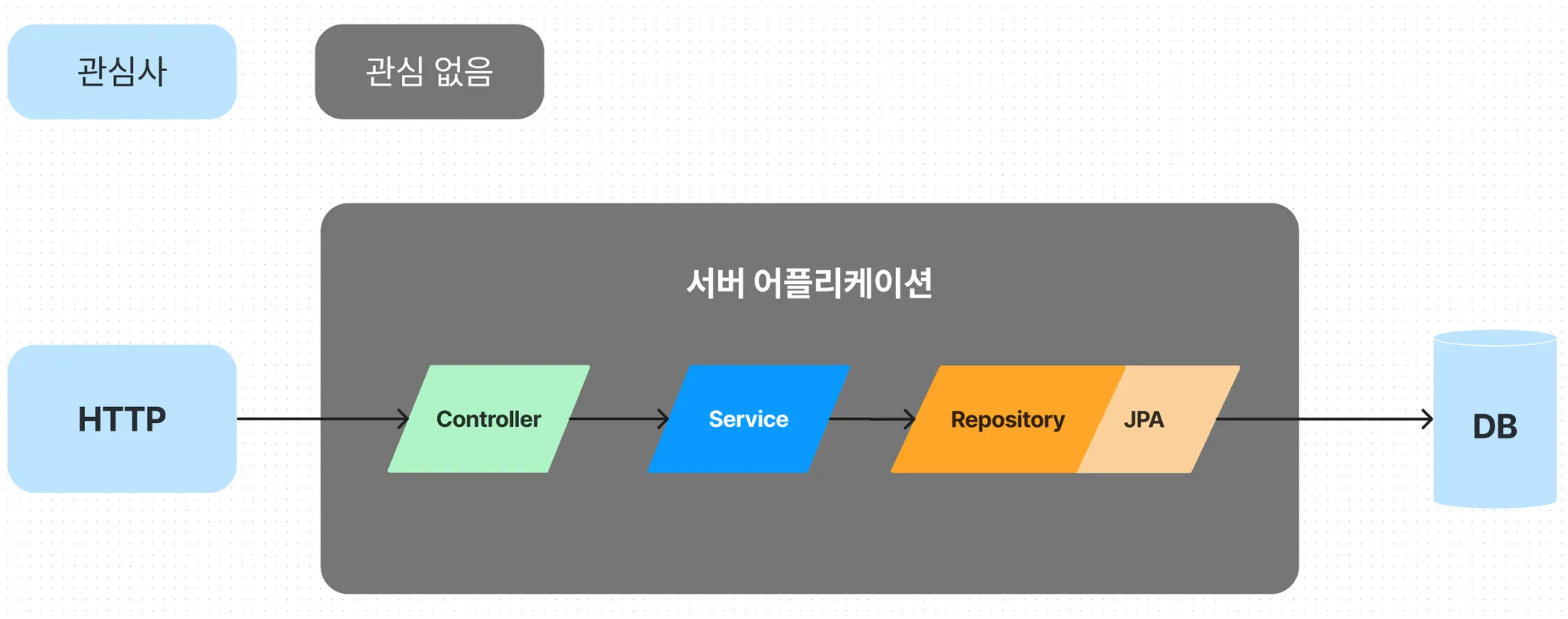 관심사

관심 없음

서버 어플리케이션

HTTP

Controller

Service

Repository

JPA

DB